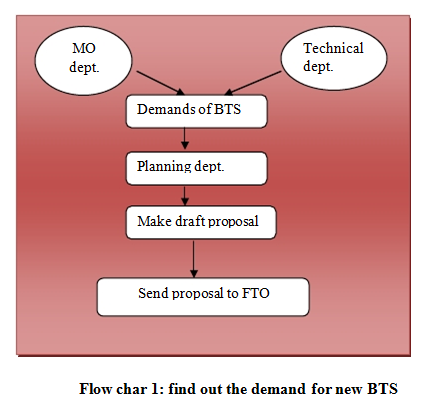 MO dept.

Technical dept.

Demands of BTS

Planning dept.

Make draft proposal

Send proposal to FTO

Flow char 1: find out the demand for new BTS